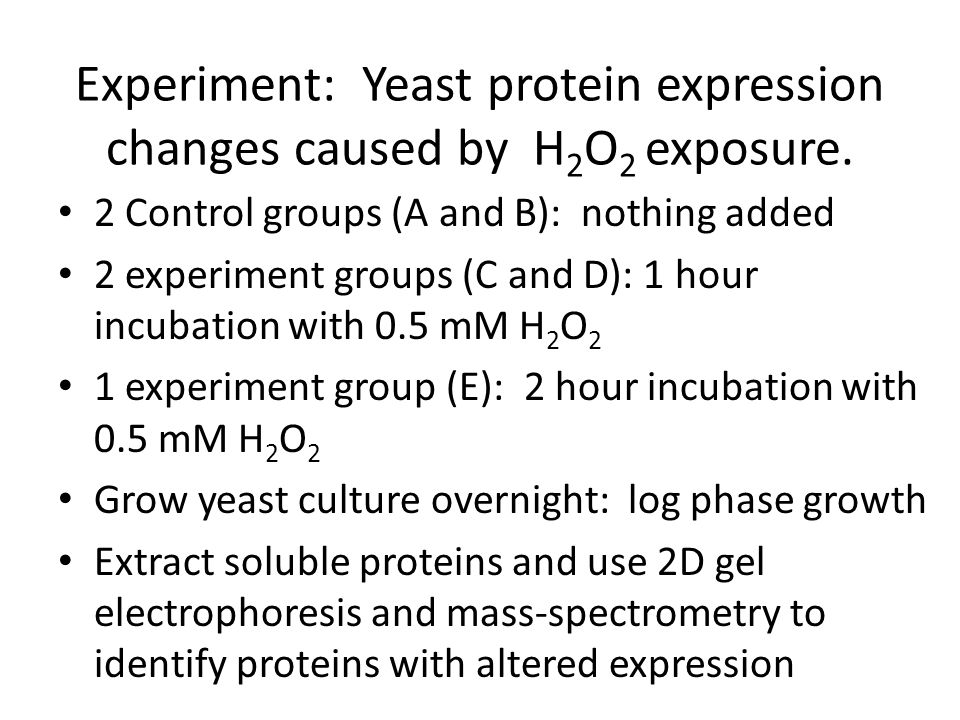 Experiment: Yeast protein expression changes caused by $H_2O_2$ exposure.

• 2 Control groups (A and B): nothing added
• 2 experiment groups (C and D): 1 hour incubation with 0.5 mM $H_2O_2$
• 1 experiment group (E): 2 hour incubation with 0.5 mM $H_2O_2$
• Grow yeast culture overnight: log phase growth
• Extract soluble proteins and use 2D gel electrophoresis and mass-spectrometry to identify proteins with altered expression